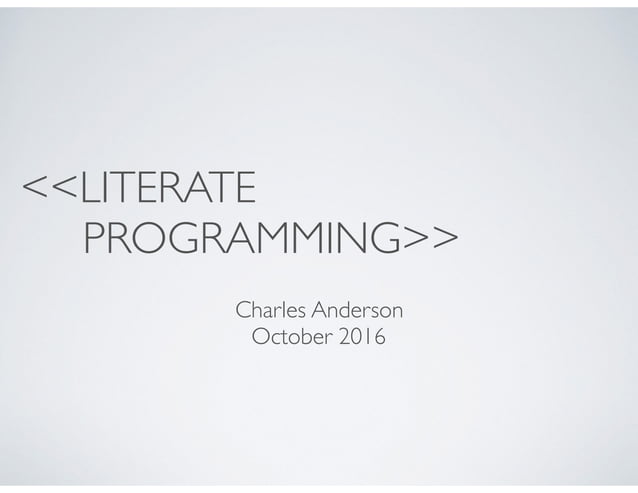 <<LITERATE PROGRAMMING>>

Charles Anderson
October 2016